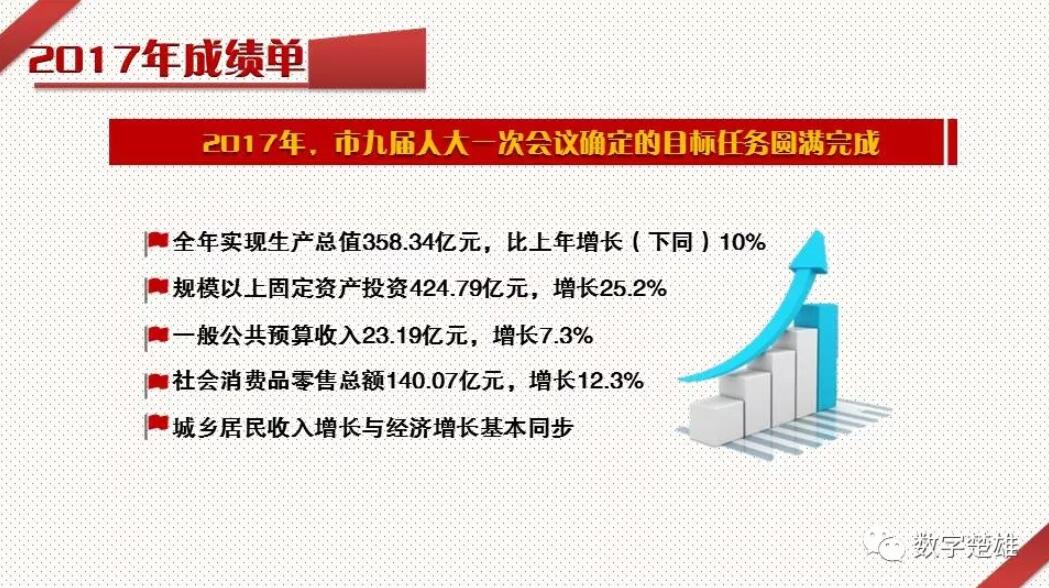 2017年成绩单

2017年，市九届人大一次会议确定的目标任务圆满完成

全年实现生产总值358.34亿元，比上年增长（下同）10%

规模以上固定资产投资424.79亿元，增长25.2%

一般公共预算收入23.19亿元，增长7.3%

社会消费品零售总额140.07亿元，增长12.3%

城乡居民收入增长与经济增长基本同步

数字楚雄